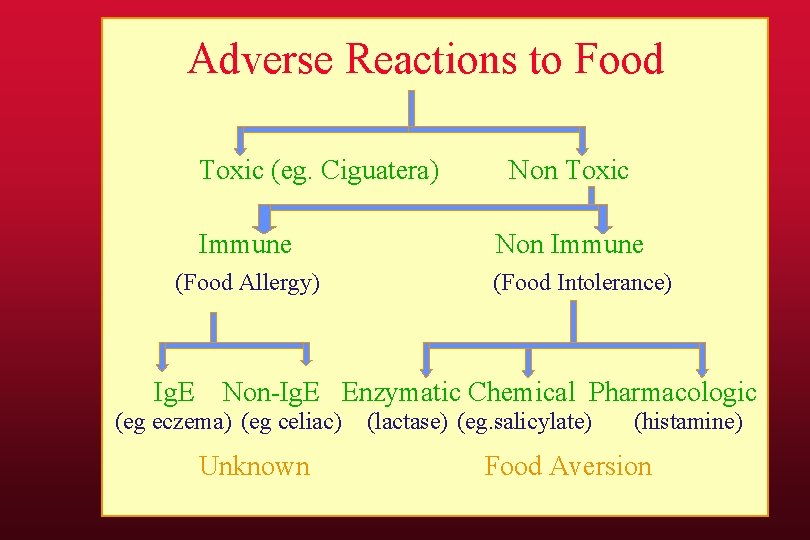 Adverse Reactions to Food

Toxic (eg. Ciguatera)

Non Toxic

Immune
(Food Allergy)

Non Immune
(Food Intolerance)

IgE
(eg eczema)

Non-IgE
(eg celiac)

Enzymatic
(lactase)

Chemical
(eg.salicylate)

Pharmacologic
(histamine)

Unknown

Food Aversion